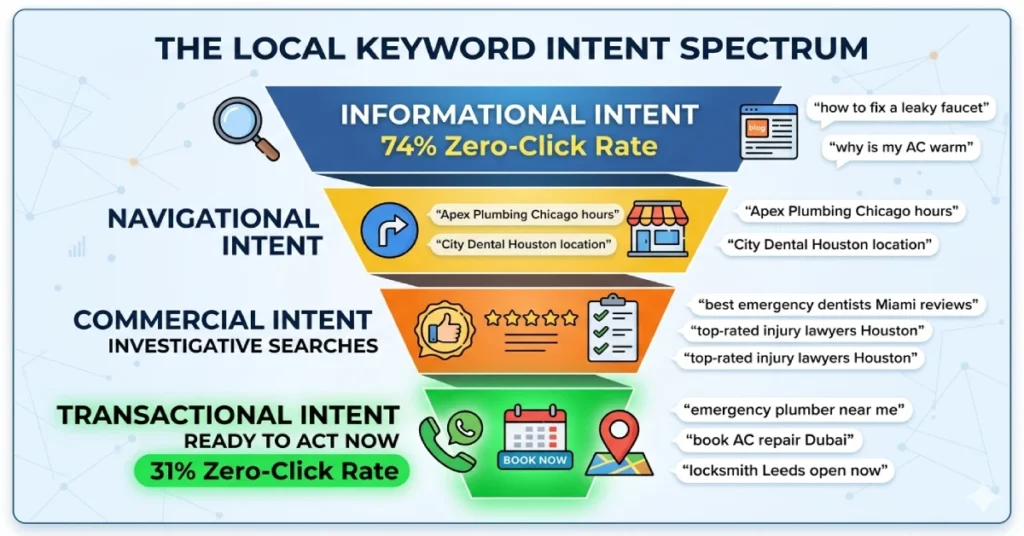 THE LOCAL KEYWORD INTENT SPECTRUM

INFORMATIONAL INTENT
74% Zero-Click Rate

blog

"how to fix a leaky faucet"
"why is my AC warm"

NAVIGATIONAL INTENT

"Apex Plumbing Chicago hours"
"City Dental Houston location"

"Apex Plumbing Chicago hours"
"City Dental Houston location"

COMMERCIAL INTENT
INVESTIGATIVE SEARCHES

"best emergency dentists Miami reviews"
"top-rated injury lawyers Houston"
"top-rated injury lawyers Houston"

TRANSACTIONAL INTENT
READY TO ACT NOW
31% Zero-Click Rate

BOOK NOW

"emergency plumber near me"
"book AC repair Dubai"
"locksmith Leeds open now"